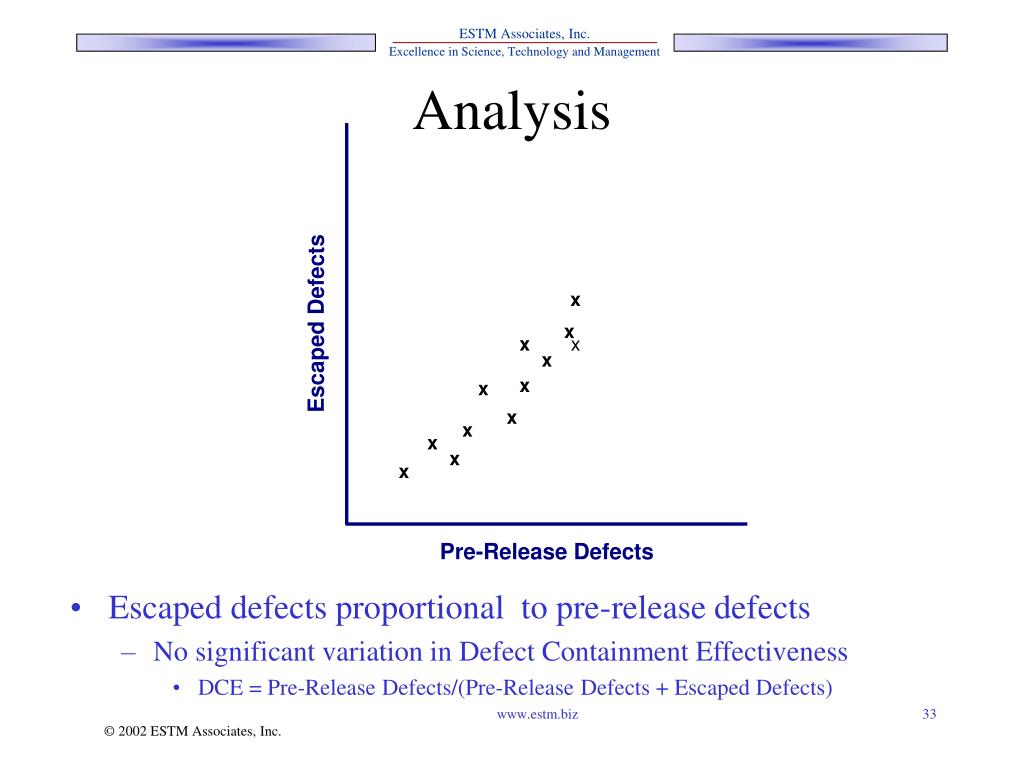 ESTM Associates, Inc.
Excellence in Science, Technology and Management

Analysis

Escaped Defects

x
x
x x
x
x x
x
x
x
x
x

Pre-Release Defects

• Escaped defects proportional to pre-release defects
– No significant variation in Defect Containment Effectiveness
• DCE = Pre-Release Defects/(Pre-Release Defects + Escaped Defects)

www.estm.biz

33

© 2002 ESTM Associates, Inc.